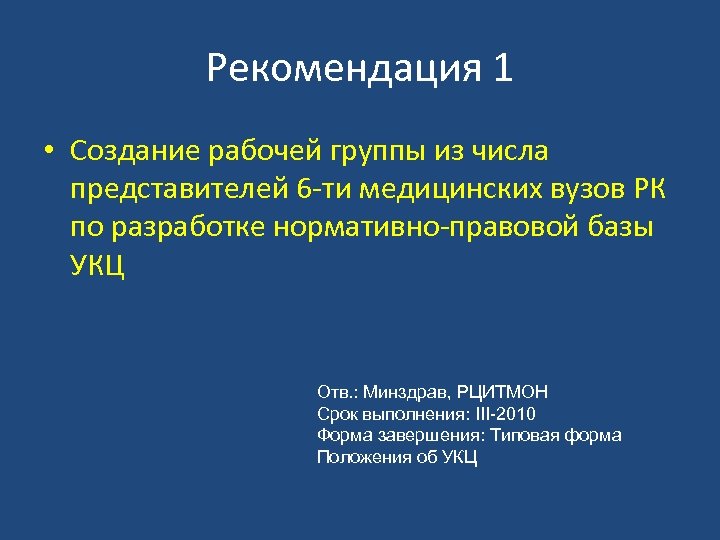 Рекомендация 1

• Создание рабочей группы из числа представителей 6-ти медицинских вузов РК по разработке нормативно-правовой базы УКЦ

Отв.: Минздрав, РЦИТМОН
Срок выполнения: III-2010
Форма завершения: Типовая форма Положения об УКЦ